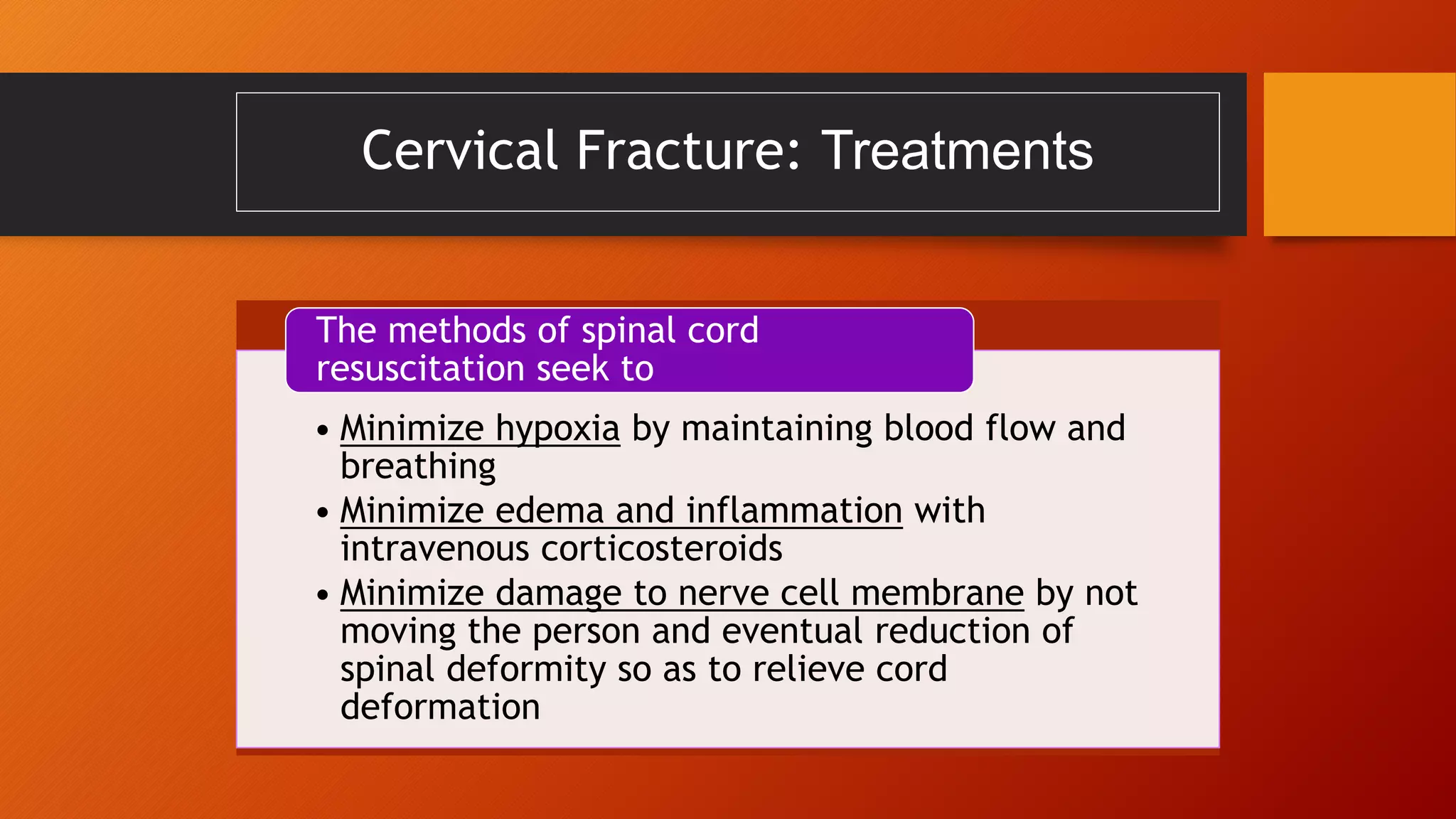 Cervical Fracture: Treatments

The methods of spinal cord resuscitation seek to

• Minimize hypoxia by maintaining blood flow and breathing
• Minimize edema and inflammation with intravenous corticosteroids
• Minimize damage to nerve cell membrane by not moving the person and eventual reduction of spinal deformity so as to relieve cord deformation